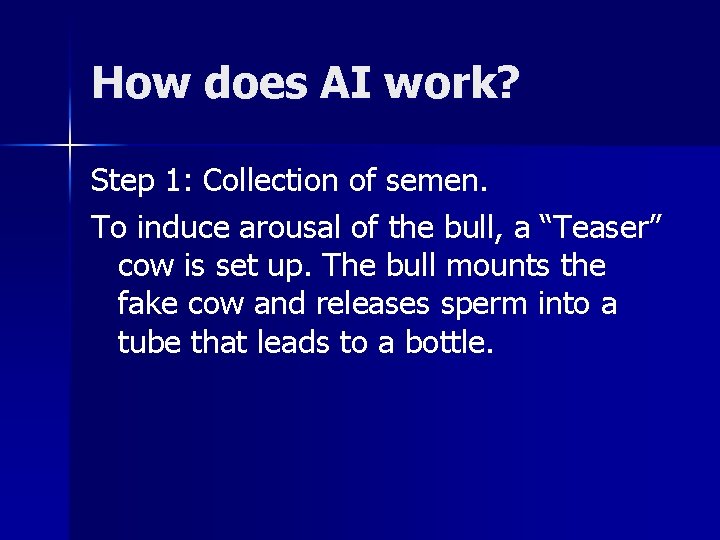 How does AI work?

Step 1: Collection of semen.

To induce arousal of the bull, a "Teaser" cow is set up. The bull mounts the fake cow and releases sperm into a tube that leads to a bottle.